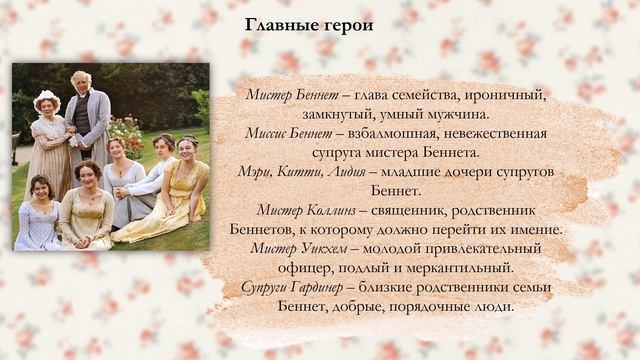 Главные герои

Мистер Беннет – глава семейства, ироничный, замкнутый, умный мужчина.
Миссис Беннет – взбалмошная, невежественная супруга мистера Беннета.
Мэри, Китти, Лидия – младшие дочери супругов Беннет.
Мистер Коллинз – священник, родственник Беннетов, к которому должно перейти их имение.
Мистер Уикхем – молодой привлекательный офицер, подлый и меркантильный.
Супруги Гардинер – близкие родственники семьи Беннет, добрые, порядочные люди.